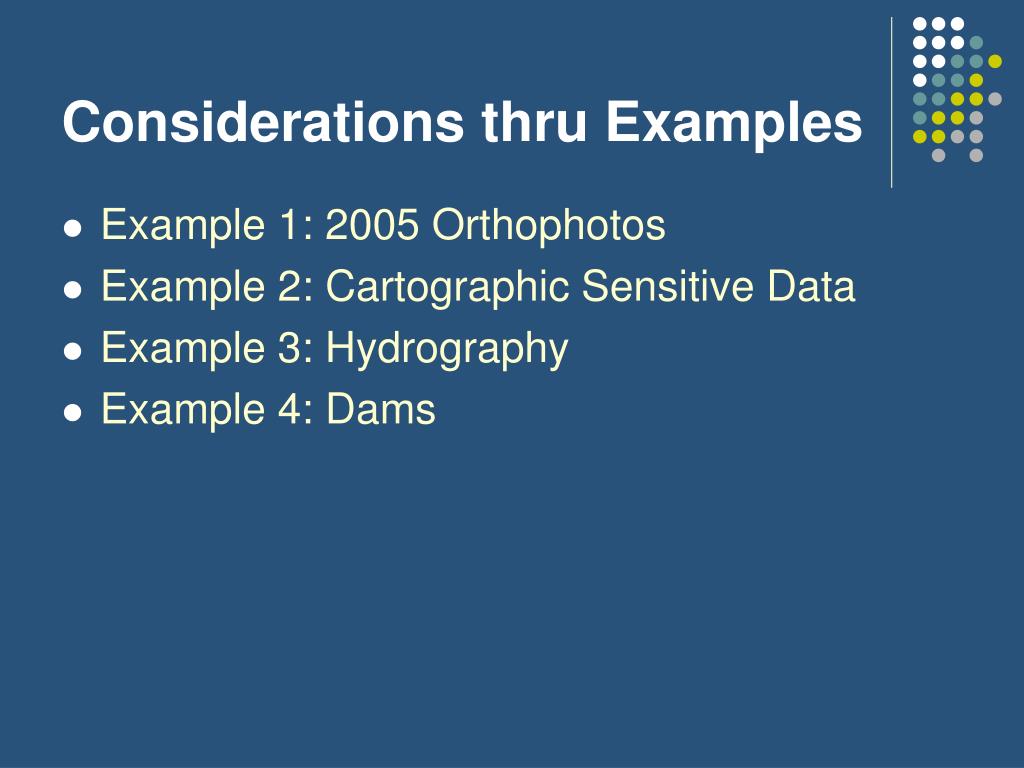 Considerations thru Examples

- Example 1: 2005 Orthophotos
- Example 2: Cartographic Sensitive Data
- Example 3: Hydrography
- Example 4: Dams